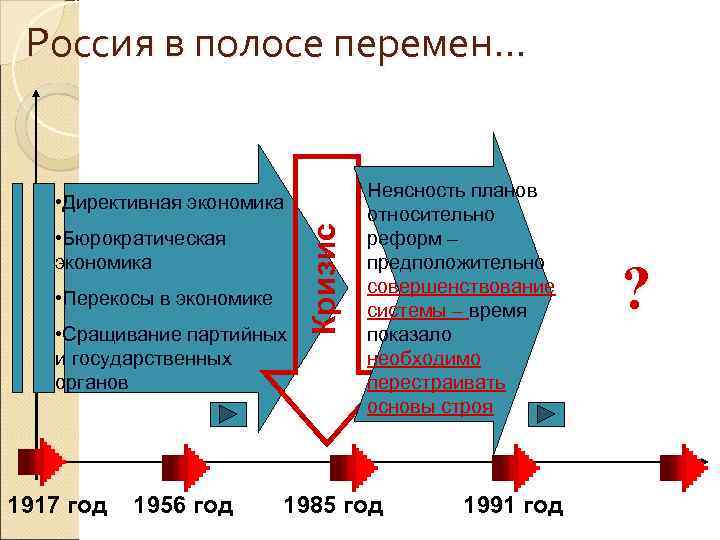 Россия в полосе перемен…

•Директивная экономика

•Бюрократическая экономика

•Перекосы в экономике

•Сращивание партийных и государственных органов

Кризис

Неясность планов относительно реформ – предположительно совершенствование системы – время показало необходимо перестраивать основы строя

?

1917 год

1956 год

1985 год

1991 год